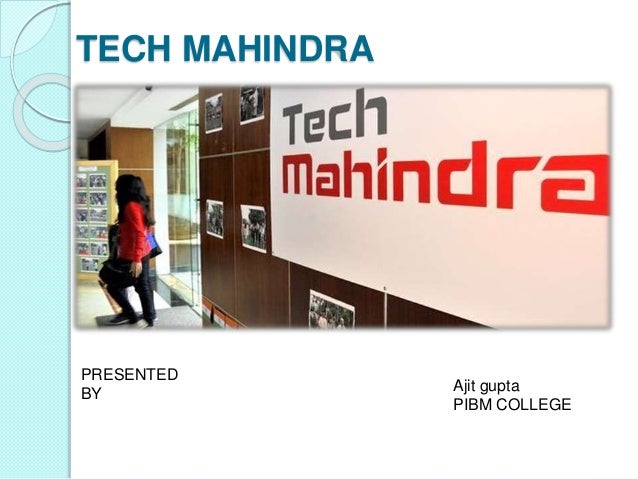 TECH MAHINDRA

Tech
Mahindra

PRESENTED BY

Ajit gupta
PIBM COLLEGE